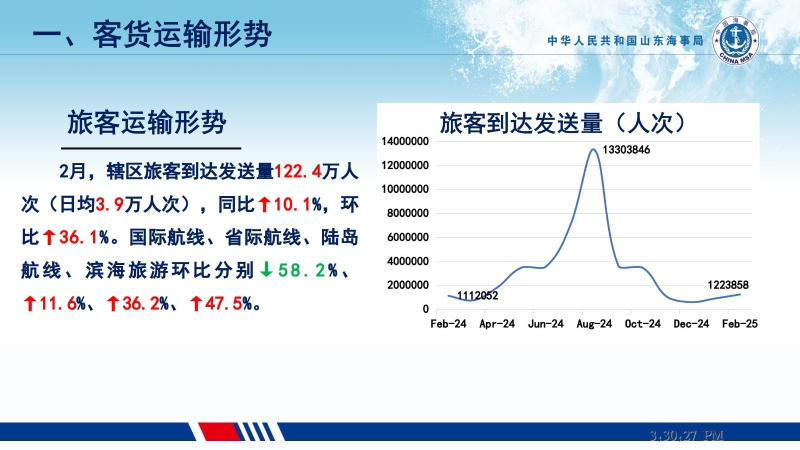 一、客货运输形势

中华人民共和国山东海事局

CHINA MSA

旅客运输形势

2月，辖区旅客到达发送量122.4万人次（日均3.9万人次），同比↑10.1%，环比↑36.1%。国际航线、省际航线、陆岛航线、滨海旅游环比分别↓58.2%、↑11.6%、↑36.2%、↑47.5%。

旅客到达发送量（人次）

14000000
12000000
10000000
8000000
6000000
4000000
2000000
0

13303846
1112052
1223858

Feb-24 Apr-24 Jun-24 Aug-24 Oct-24 Dec-24 Feb-25

3:30:27 PM